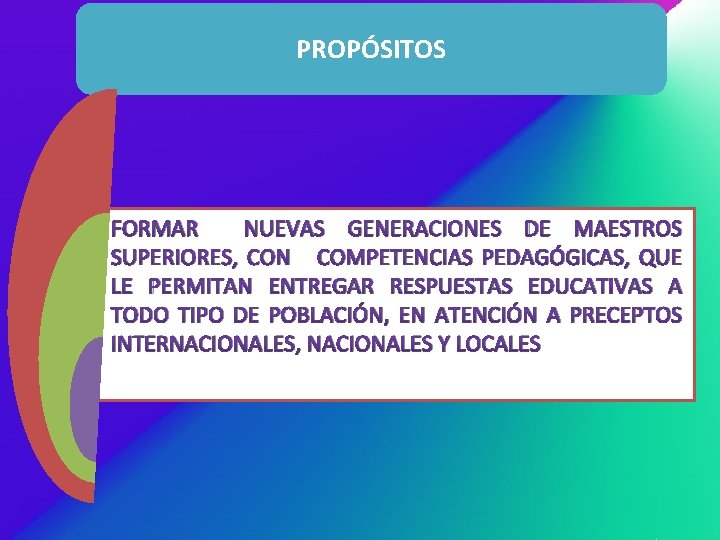 PROPÓSITOS

FORMAR NUEVAS GENERACIONES DE MAESTROS SUPERIORES, CON COMPETENCIAS PEDAGÓGICAS, QUE LE PERMITAN ENTREGAR RESPUESTAS EDUCATIVAS A TODO TIPO DE POBLACIÓN, EN ATENCIÓN A PRECEPTOS INTERNACIONALES, NACIONALES Y LOCALES